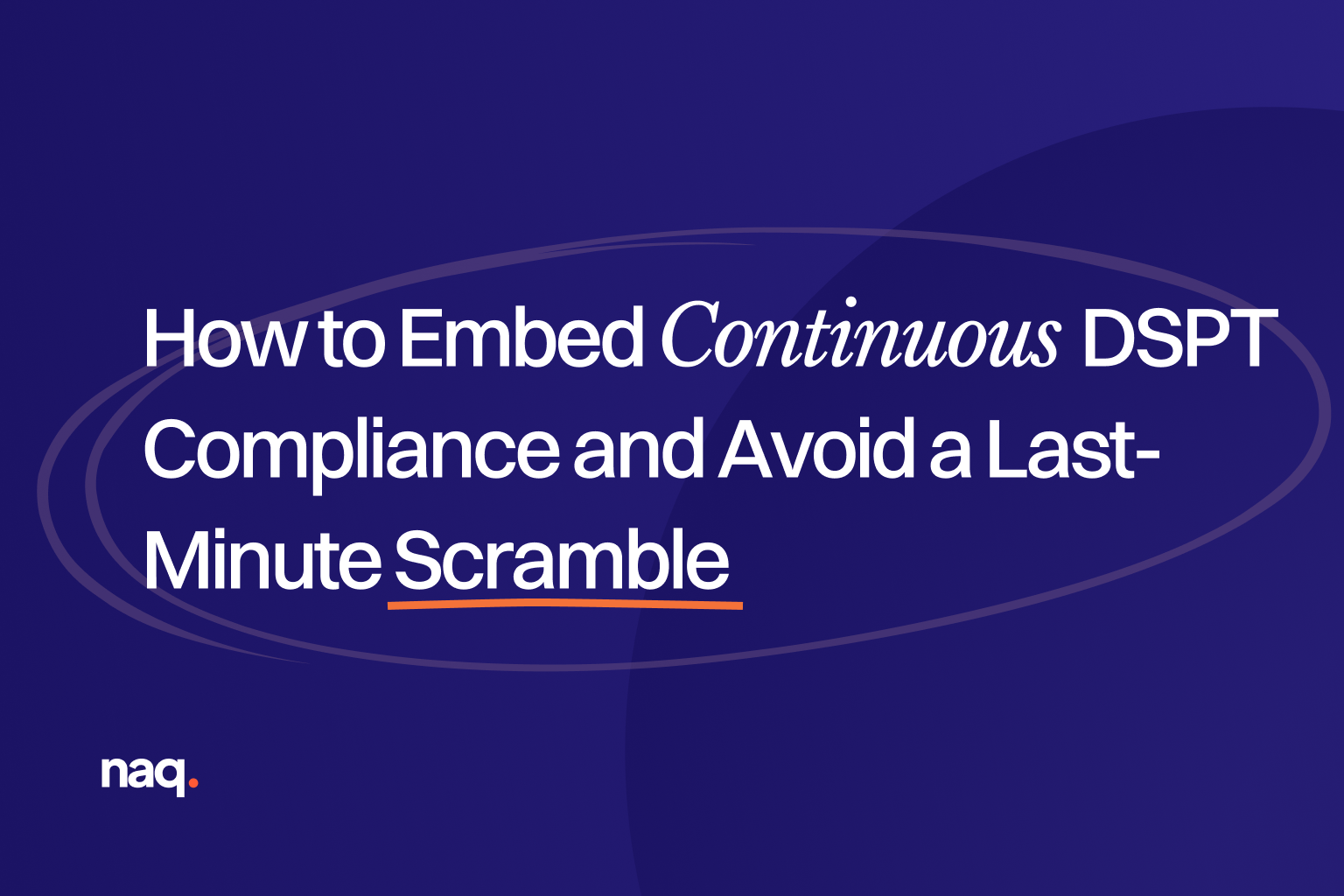 How to Embed Continuous DSPT Compliance and Avoid a Last-Minute Scramble

naq.